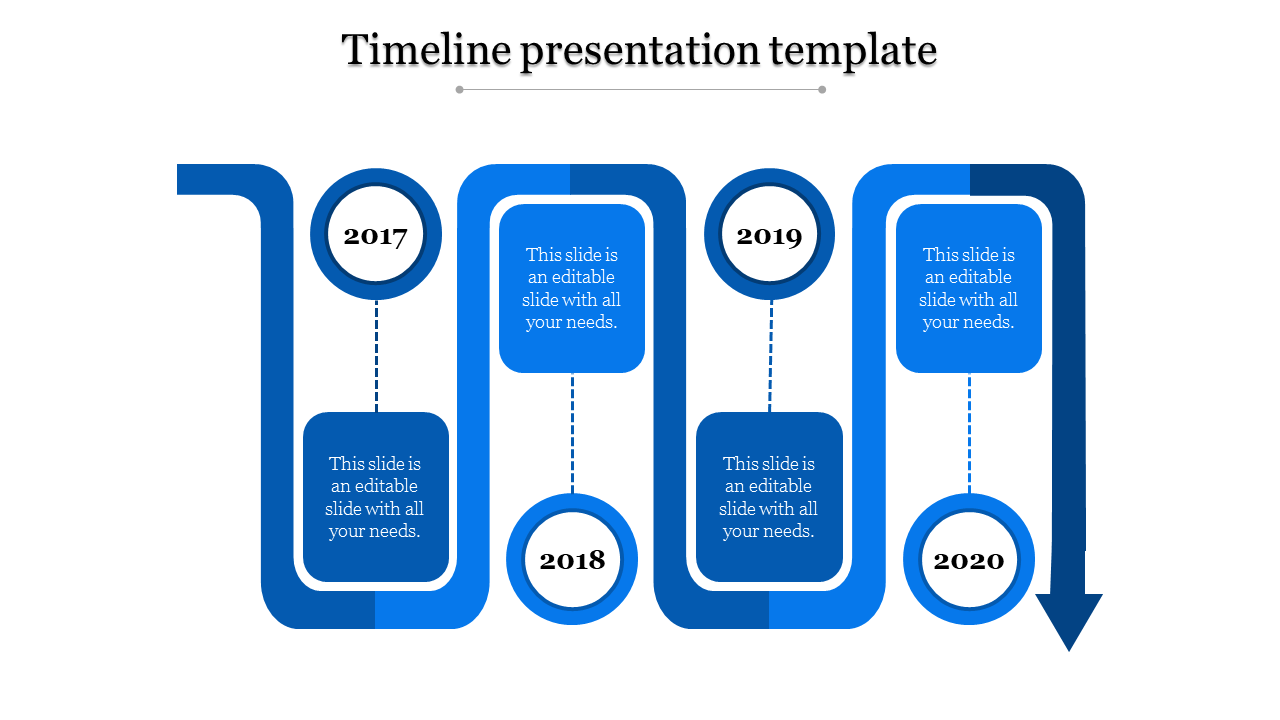 Timeline presentation template

2017

This slide is an editable slide with all your needs.

This slide is an editable slide with all your needs.

2018

2019

This slide is an editable slide with all your needs.

This slide is an editable slide with all your needs.

2020